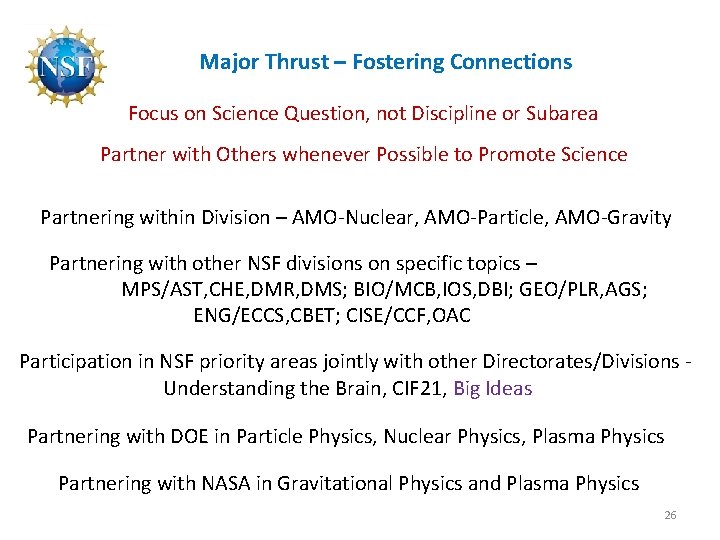 NSF

Major Thrust – Fostering Connections

Focus on Science Question, not Discipline or Subarea

Partner with Others whenever Possible to Promote Science

Partnering within Division – AMO-Nuclear, AMO-Particle, AMO-Gravity

Partnering with other NSF divisions on specific topics – MPS/AST,CHE,DMR,DMS; BIO/MCB,IOS,DBI; GEO/PLR,AGS; ENG/ECCS,CBET; CISE/CCF,OAC

Participation in NSF priority areas jointly with other Directorates/Divisions - Understanding the Brain, CIF21, Big Ideas

Partnering with DOE in Particle Physics, Nuclear Physics, Plasma Physics

Partnering with NASA in Gravitational Physics and Plasma Physics

26